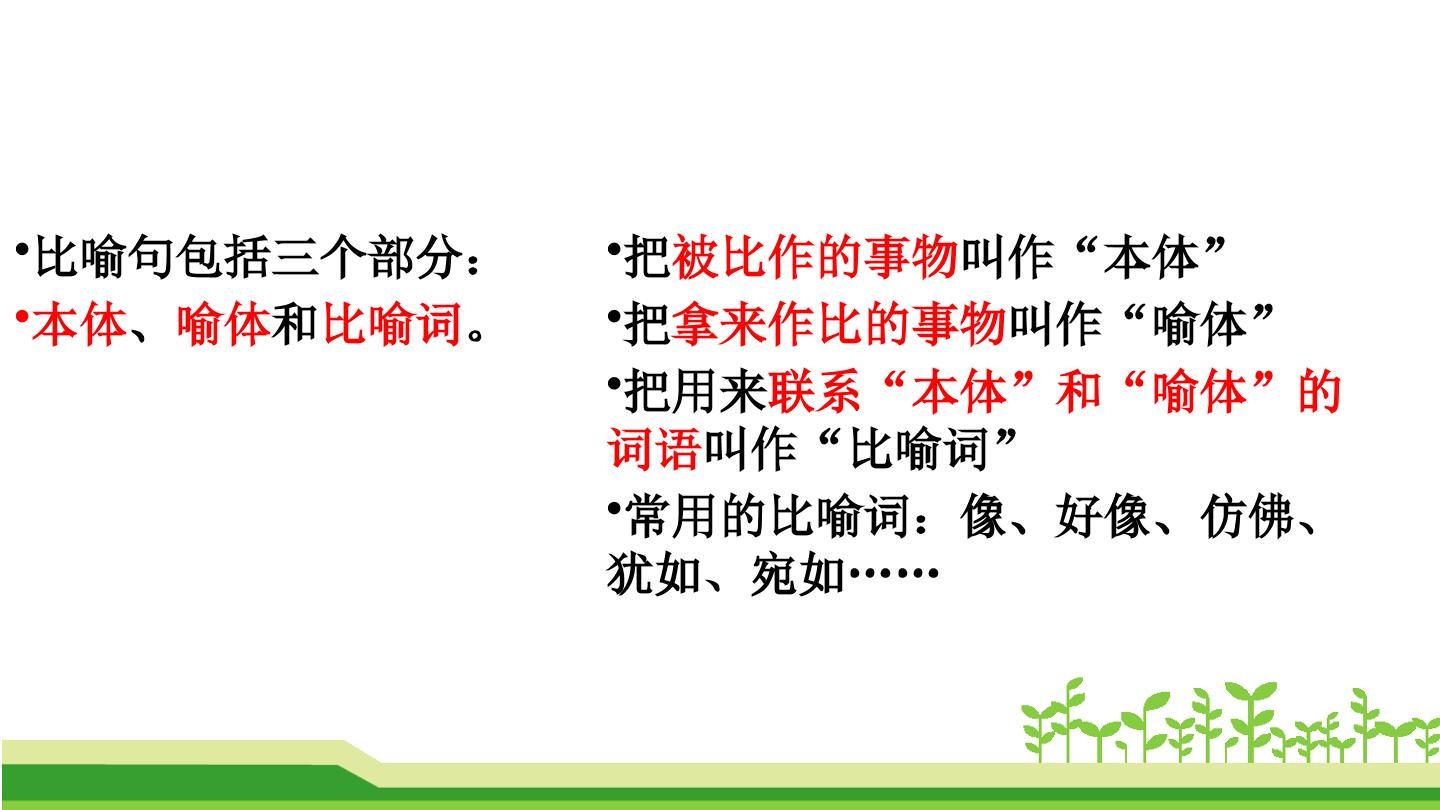 • 比喻句包括三个部分：
• 本体、喻体和比喻词。

• 把被比作的事物叫作“本体”
• 把拿来作比的事物叫作“喻体”
• 把用来联系“本体”和“喻体”的词语叫作“比喻词”
• 常用的比喻词：像、好像、仿佛、犹如、宛如……